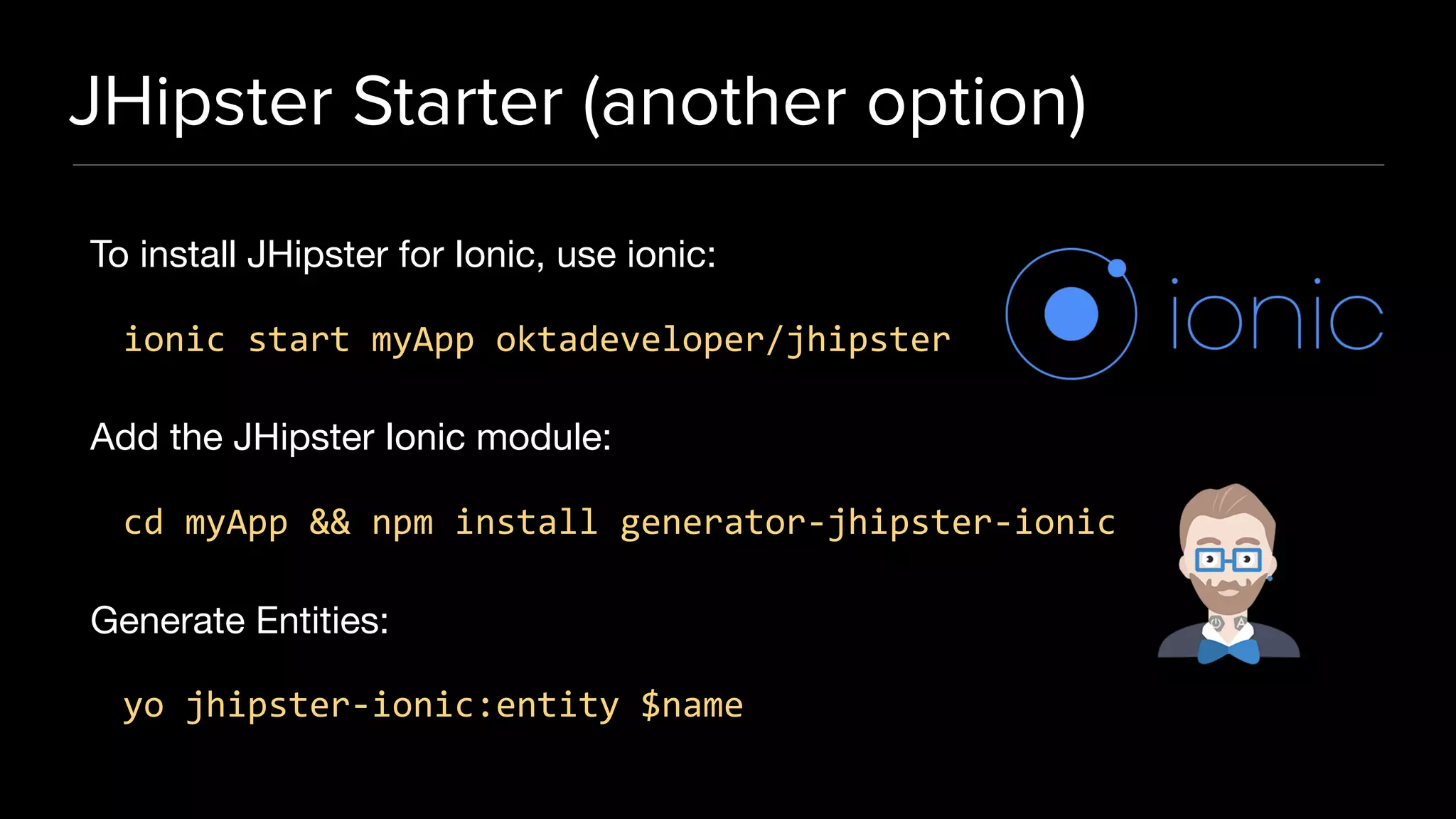 JHipster Starter (another option)

To install JHipster for Ionic, use ionic:

ionic start myApp oktadeveloper/jhipster

ionic

Add the JHipster Ionic module:

cd myApp && npm install generator-jhipster-ionic

Generate Entities:

yo jhipster-ionic:entity $name